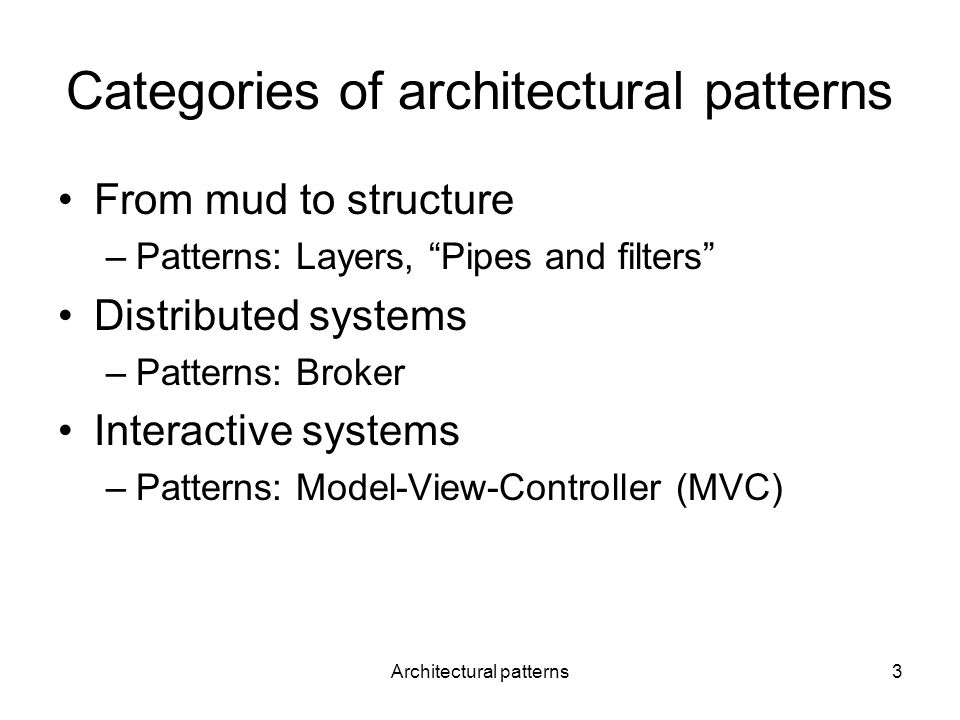 Categories of architectural patterns

• From mud to structure
  – Patterns: Layers, “Pipes and filters”
• Distributed systems
  – Patterns: Broker
• Interactive systems
  – Patterns: Model-View-Controller (MVC)

Architectural patterns

3